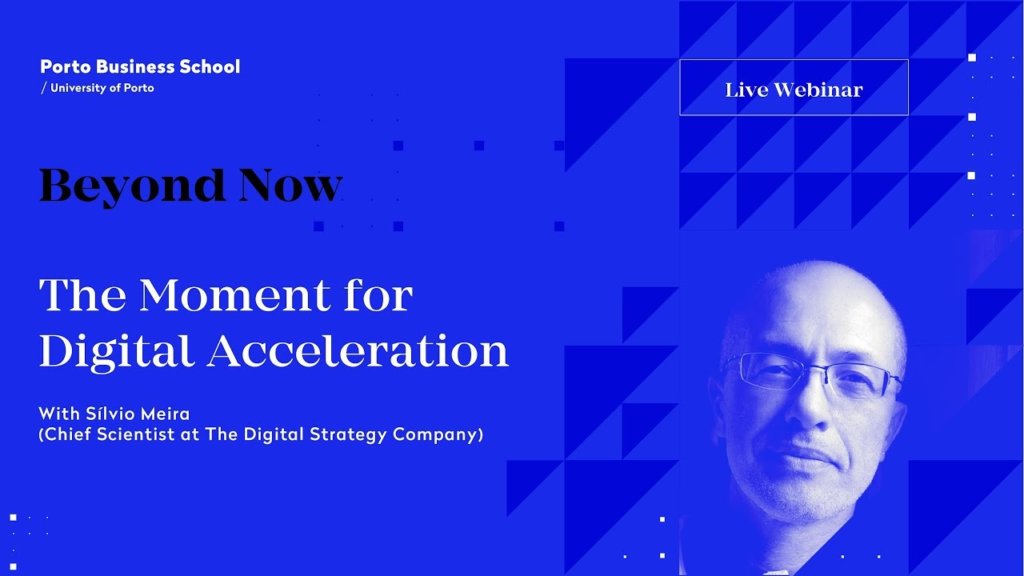 Porto Business School
/ University of Porto

Live Webinar

Beyond Now

The Moment for Digital Acceleration

With Sílvio Meira
(Chief Scientist at The Digital Strategy Company)